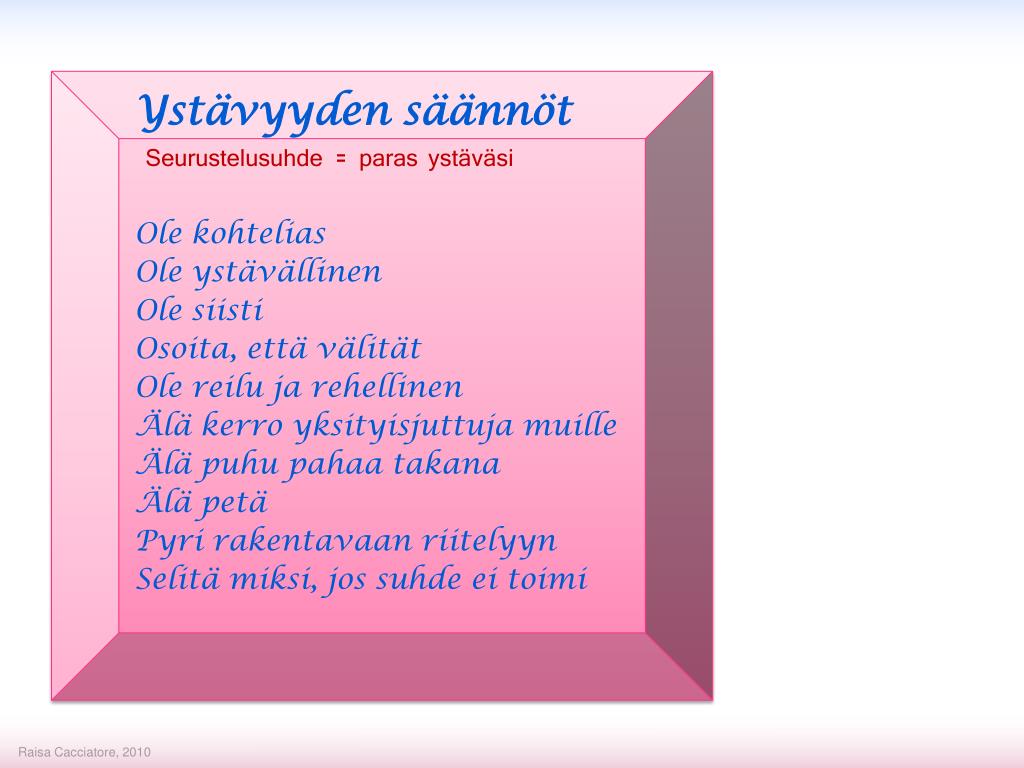 Ystävyyden säännöt

Seurustelusuhde = paras ystäväsi

Ole kohtelias
Ole ystävällinen
Ole siisti
Osoita, että välität
Ole reilu ja rehellinen
Älä kerro yksityisjuttuja muille
Älä puhu pahaa takana
Älä petä
Pyri rakentavaan riitelyyn
Selitä miksi, jos suhde ei toimi

Raisa Cacciatore, 2010